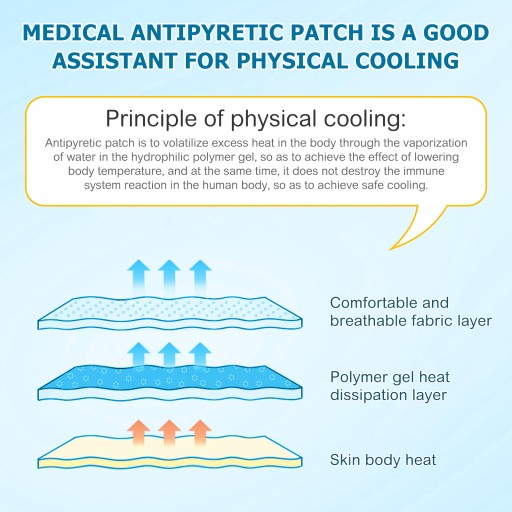 MEDICAL ANTIPYRETIC PATCH IS A GOOD ASSISTANT FOR PHYSICAL COOLING

Principle of physical cooling:

Antipyretic patch is to volatilize excess heat in the body through the vaporization of water in the hydrophilic polymer gel, so as to achieve the effect of lowering body temperature, and at the same time, it does not destroy the immune system reaction in the human body, so as to achieve safe cooling.

Comfortable and breathable fabric layer

Polymer gel heat dissipation layer

Skin body heat